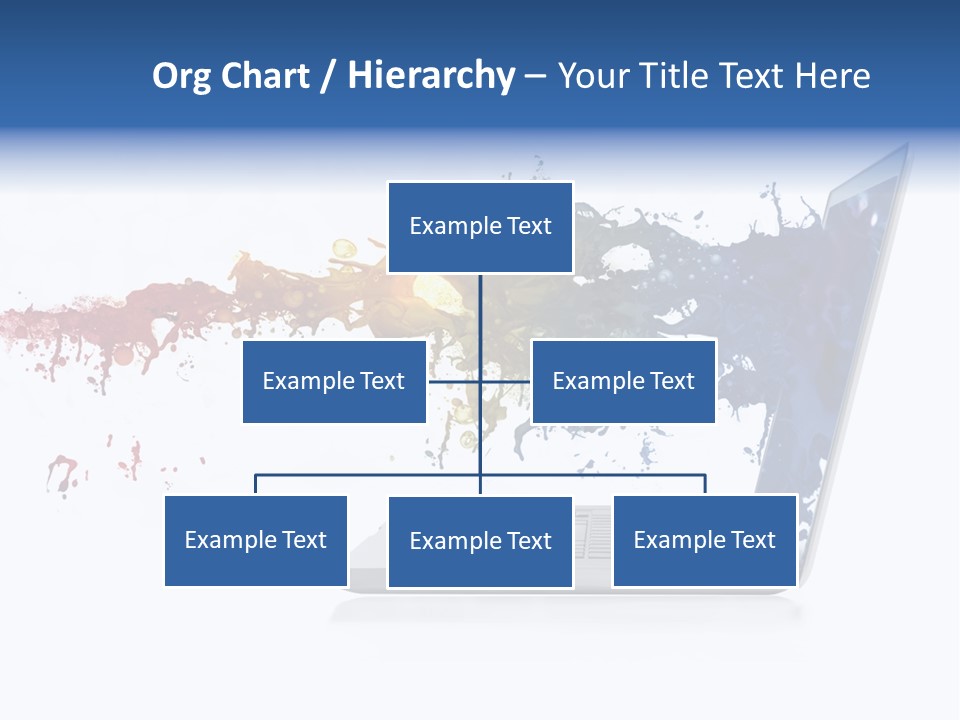 Org Chart / Hierarchy – Your Title Text Here

Example Text

Example Text

Example Text

Example Text

Example Text

Example Text